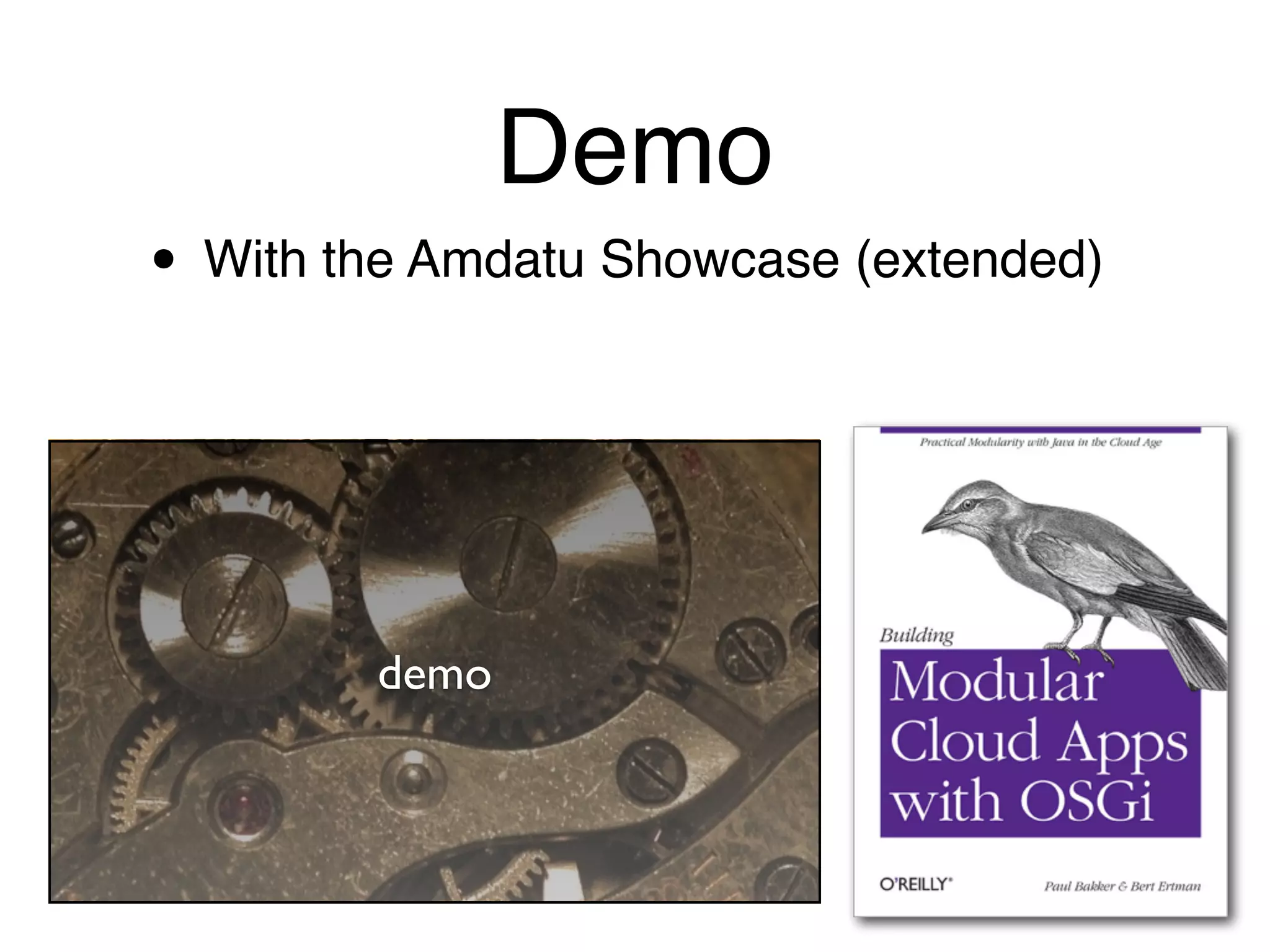 Demo

• With the Amdatu Showcase (extended)

demo

Practical Modularity with Java in the Cloud Age

Building

Modular Cloud Apps with OSGi

O'REILLY®

Paul Bakker & Bert Ertman